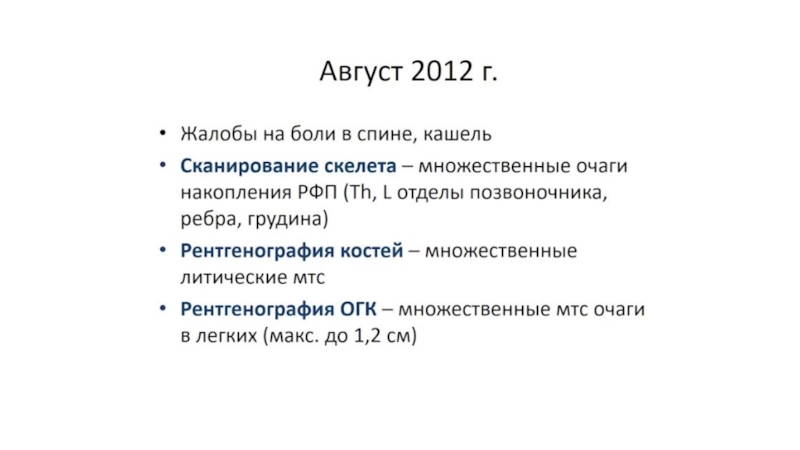 Август 2012 г.

• Жалобы на боли в спине, кашель
• Сканирование скелета – множественные очаги накопления РФП (Th, L отделы позвоночника, ребра, грудина)
• Рентгенография костей – множественные литические мтс
• Рентгенография ОГК – множественные мтс очаги в легких (макс. до 1,2 см)